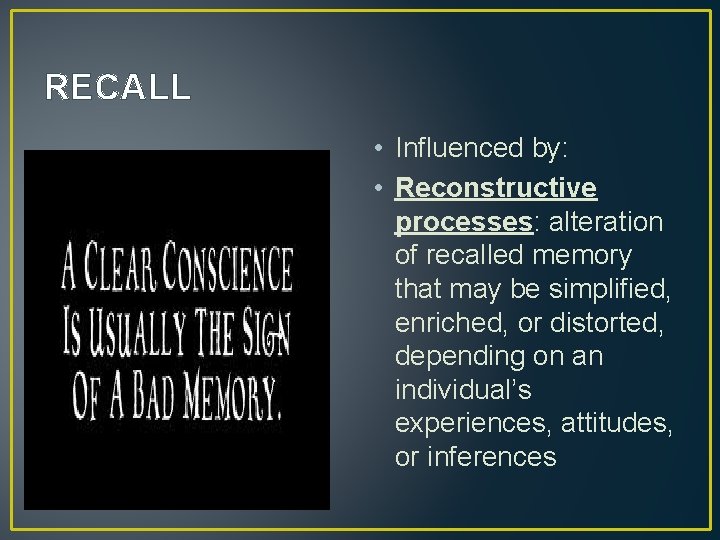 RECALL

A CLEAR CONSCIENCE IS USUALLY THE SIGN OF A BAD MEMORY.

• Influenced by:
• Reconstructive processes: alteration of recalled memory that may be simplified, enriched, or distorted, depending on an individual's experiences, attitudes, or inferences